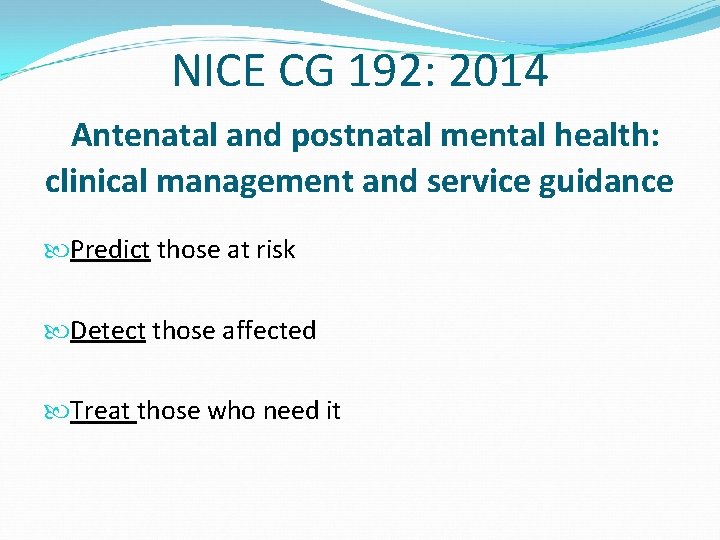 NICE CG 192: 2014

Antenatal and postnatal mental health: clinical management and service guidance

Predict those at risk

Detect those affected

Treat those who need it